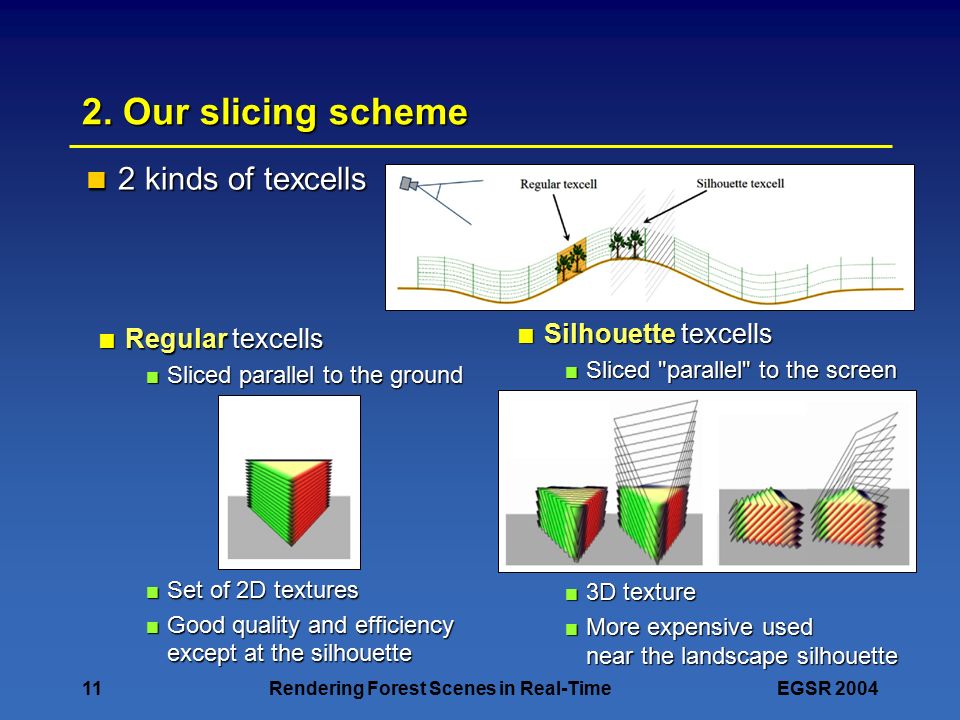 2. Our slicing scheme

2 kinds of texcells

Regular texcell

Silhouette texcell

Regular texcells

Sliced parallel to the ground

Set of 2D textures

Good quality and efficiency except at the silhouette

Silhouette texcells

Sliced "parallel" to the screen

3D texture

More expensive used near the landscape silhouette

11 Rendering Forest Scenes in Real-Time EGSR 2004